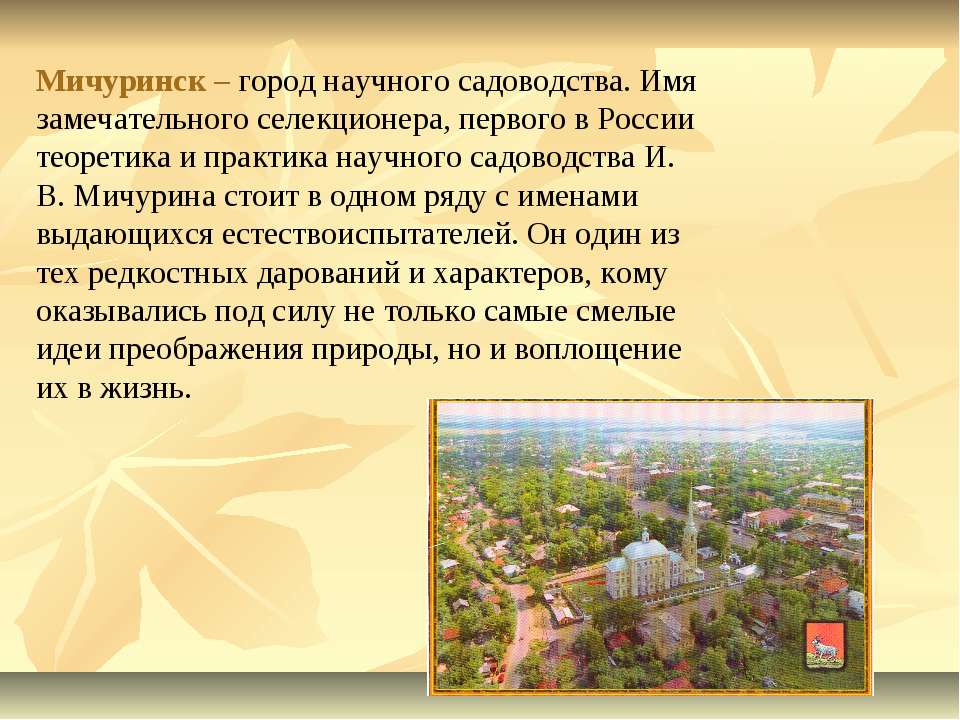 Мичуринск – город научного садоводства. Имя замечательного селекционера, первого в России теоретика и практика научного садоводства И. В. Мичурина стоит в одном ряду с именами выдающихся естествоиспытателей. Он один из тех редкостных дарований и характеров, кому оказывались под силу не только самые смелые идеи преображения природы, но и воплощение их в жизнь.